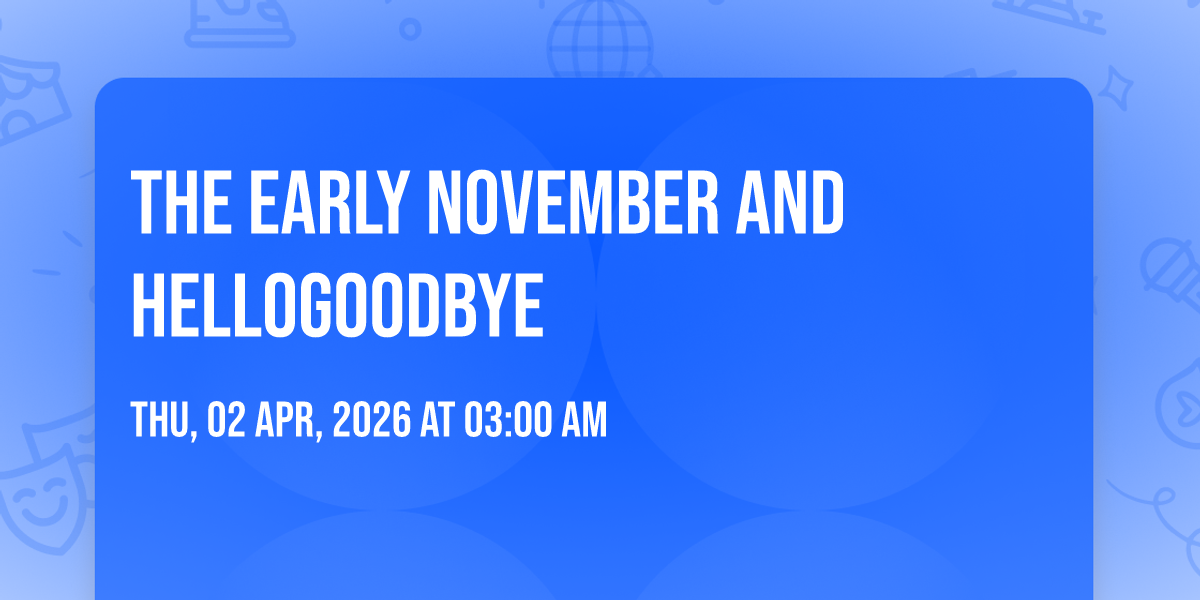 THE EARLY NOVEMBER AND HELLOGOODBYE

THU, 02 APR, 2026 AT 03:00 AM